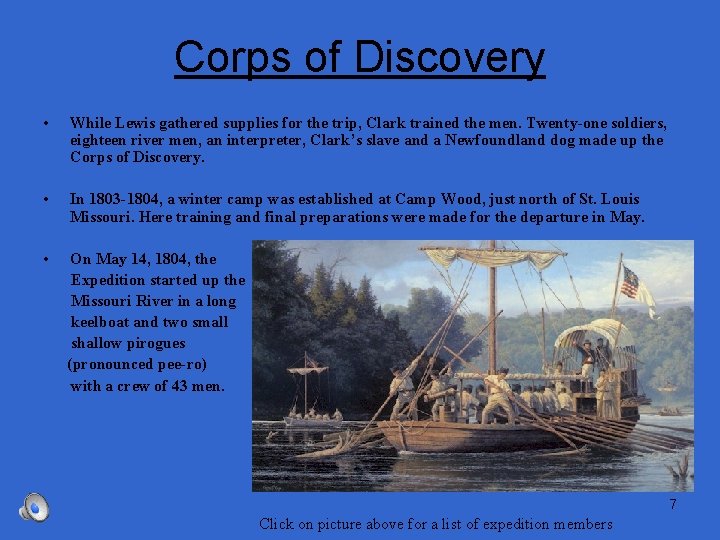 Corps of Discovery

• While Lewis gathered supplies for the trip, Clark trained the men. Twenty-one soldiers, eighteen river men, an interpreter, Clark's slave and a Newfoundland dog made up the Corps of Discovery.

• In 1803-1804, a winter camp was established at Camp Wood, just north of St. Louis Missouri. Here training and final preparations were made for the departure in May.

• On May 14, 1804, the Expedition started up the Missouri River in a long keelboat and two small shallow pirogues (pronounced pee-ro) with a crew of 43 men.

7

Click on picture above for a list of expedition members